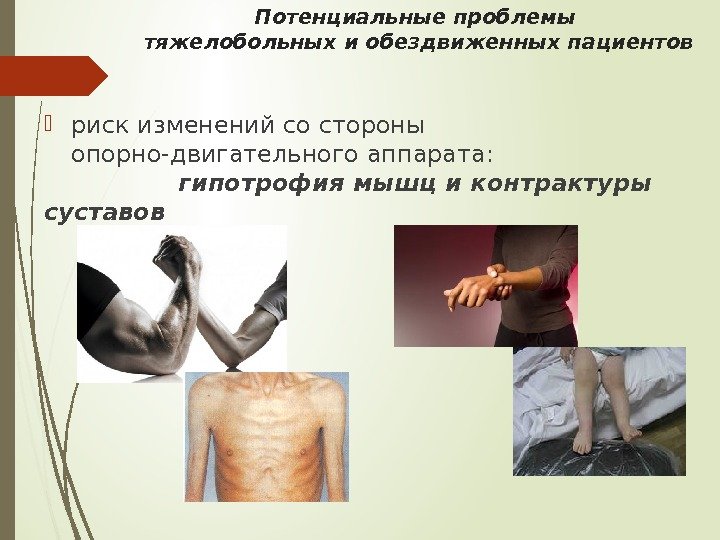 Потенциальные проблемы тяжелобольных и обездвиженных пациентов

риск изменений со стороны опорно-двигательного аппарата: гипотрофия мышц и контрактуры суставов